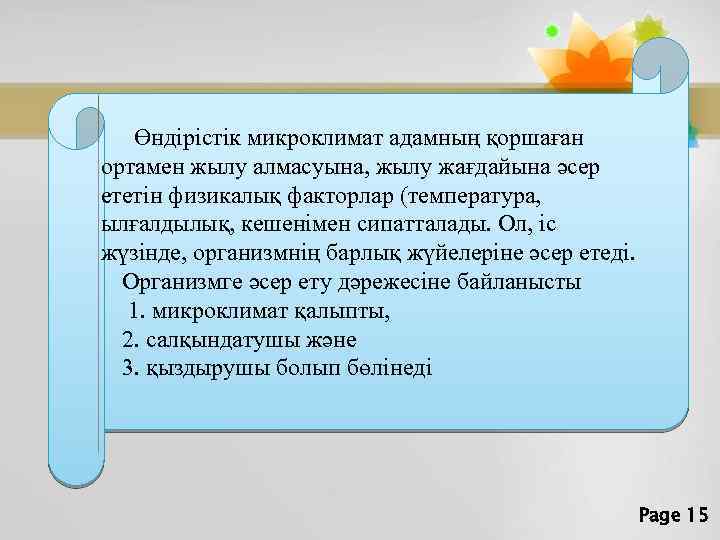 Өндірістік микроклимат адамның қоршаған ортамен жылу алмасуына, жылу жағдайына әсер ететін физикалық факторлар (температура, ылғалдылық, кешенімен сипатталады. Ол, іс жүзінде, организмнің барлық жүйелеріне әсер етеді.

Организмге әсер ету дәрежесіне байланысты
1. микроклимат қалыпты,
2. салқындатушы және
3. қыздырушы болып бөлінеді

Page 15